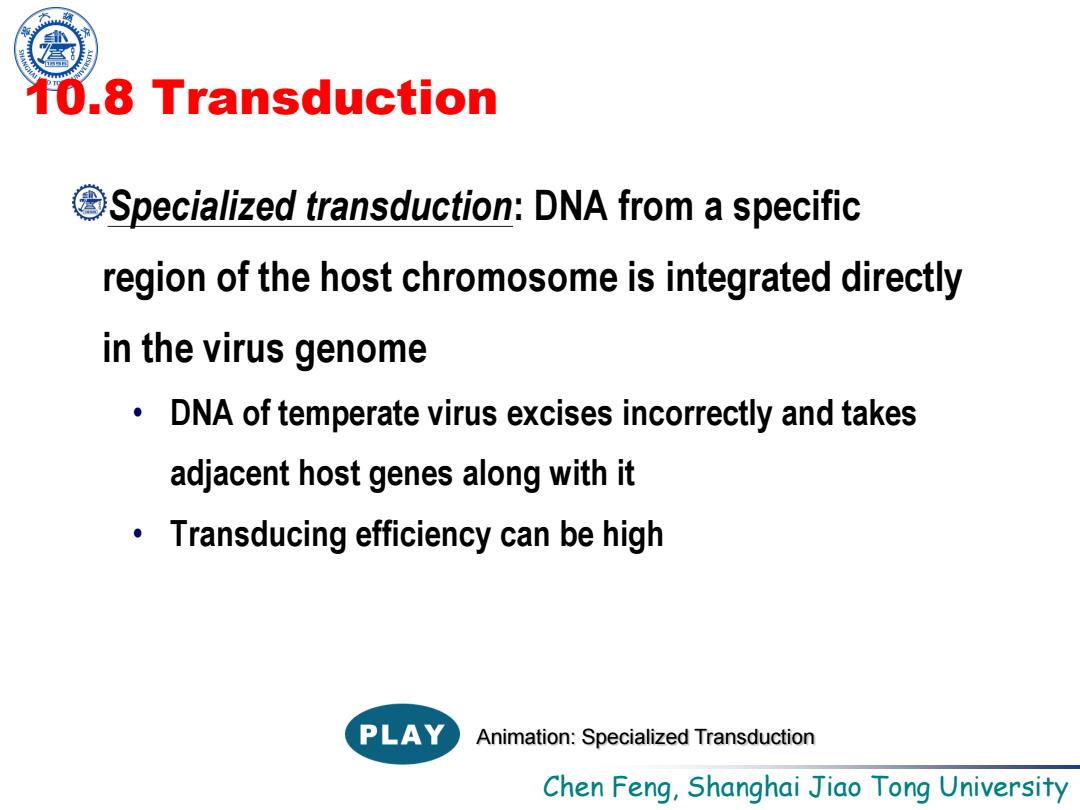 10.8 Transduction

Specialized transduction: DNA from a specific region of the host chromosome is integrated directly in the virus genome

• DNA of temperate virus excises incorrectly and takes adjacent host genes along with it
• Transducing efficiency can be high

PLAY Animation: Specialized Transduction

Chen Feng, Shanghai Jiao Tong University